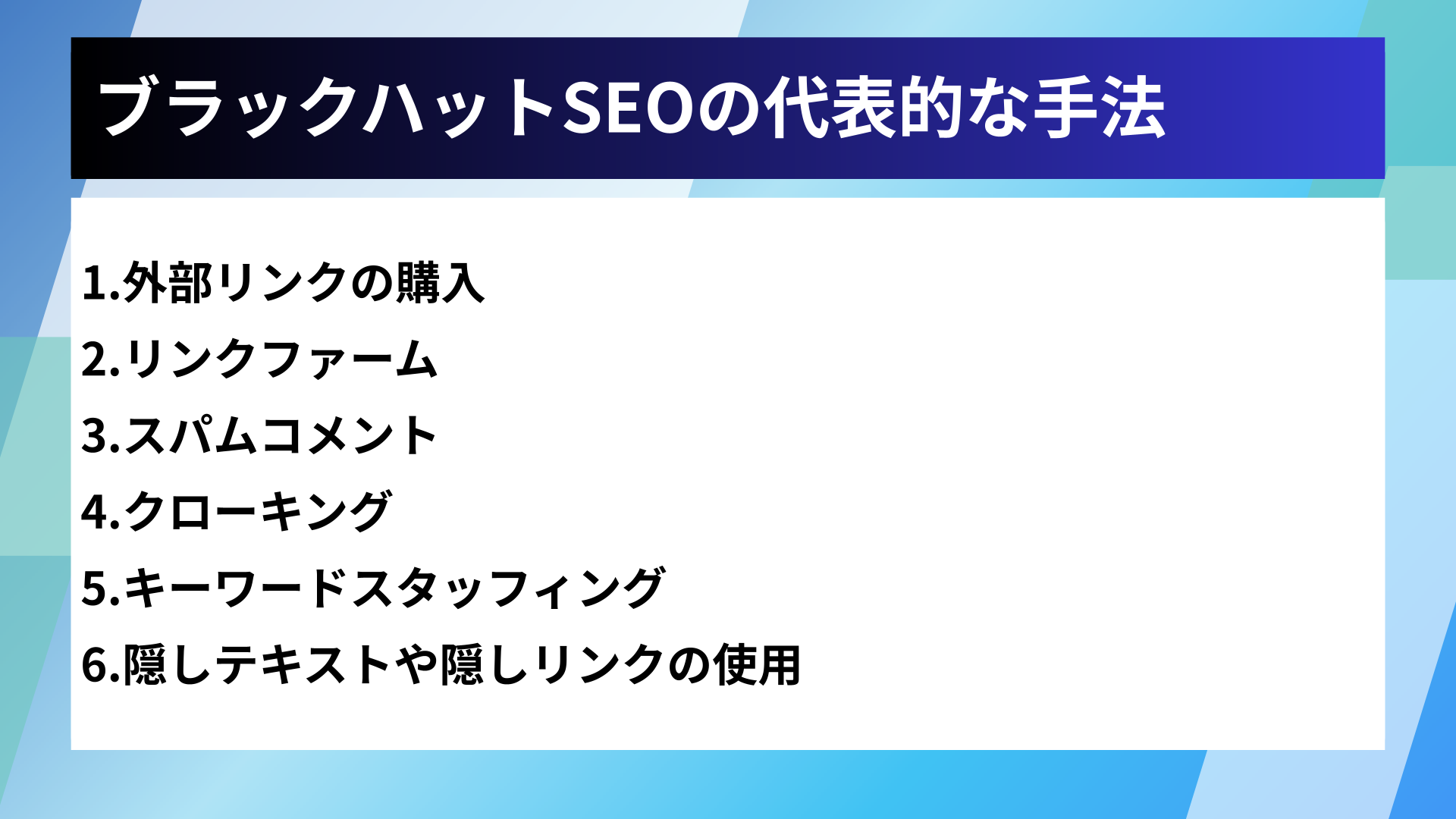 ブラックハットSEOの代表的な手法

1.外部リンクの購入
2.リンクファーム
3.スパムコメント
4.クローキング
5.キーワードスタッフィング
6.隠しテキストや隠しリンクの使用